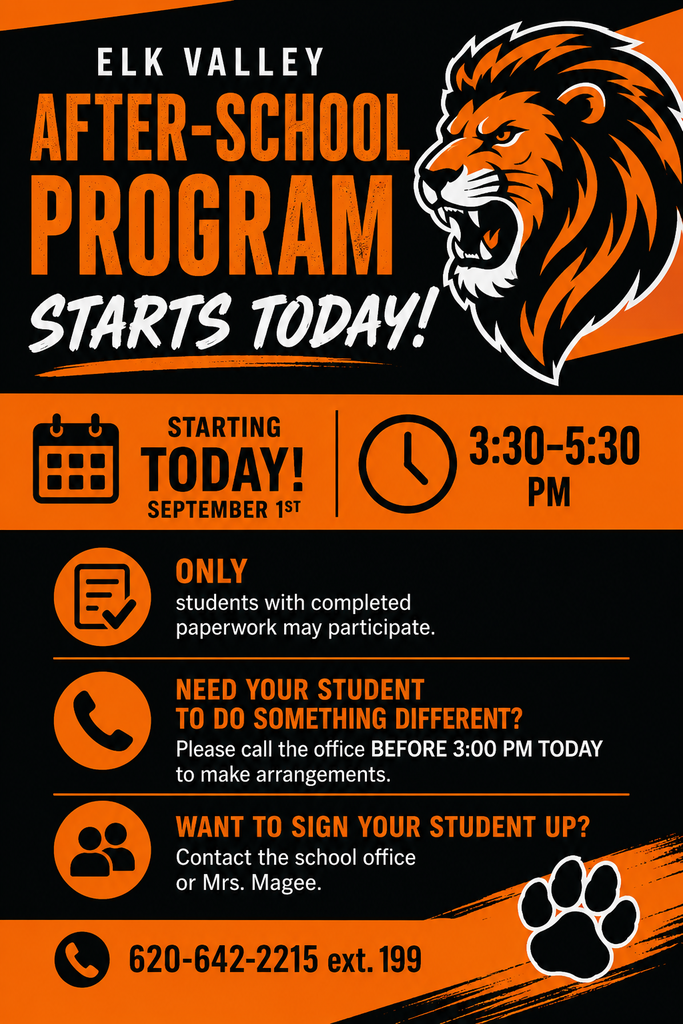 ELK VALLEY
AFTER-SCHOOL PROGRAM
STARTS TODAY!

STARTING
TODAY!
SEPTEMBER 1ST

3:30–5:30 PM

ONLY
students with completed paperwork may participate.

NEED YOUR STUDENT TO DO SOMETHING DIFFERENT?
Please call the office BEFORE 3:00 PM TODAY to make arrangements.

WANT TO SIGN YOUR STUDENT UP?
Contact the school office or Mrs. Magee.

620-642-2215 ext. 199